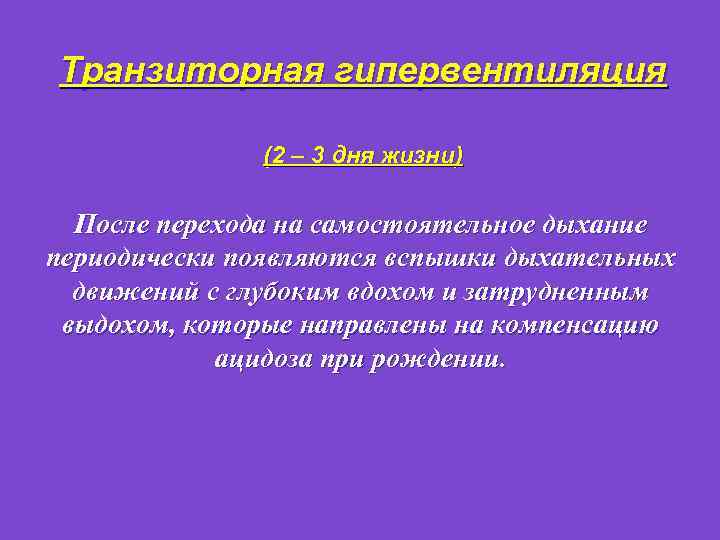 Транзиторная гипервентиляция

(2 – 3 дня жизни)

После перехода на самостоятельное дыхание периодически появляются вспышки дыхательных движений с глубоким вдохом и затрудненным выдохом, которые направлены на компенсацию ацидоза при рождении.